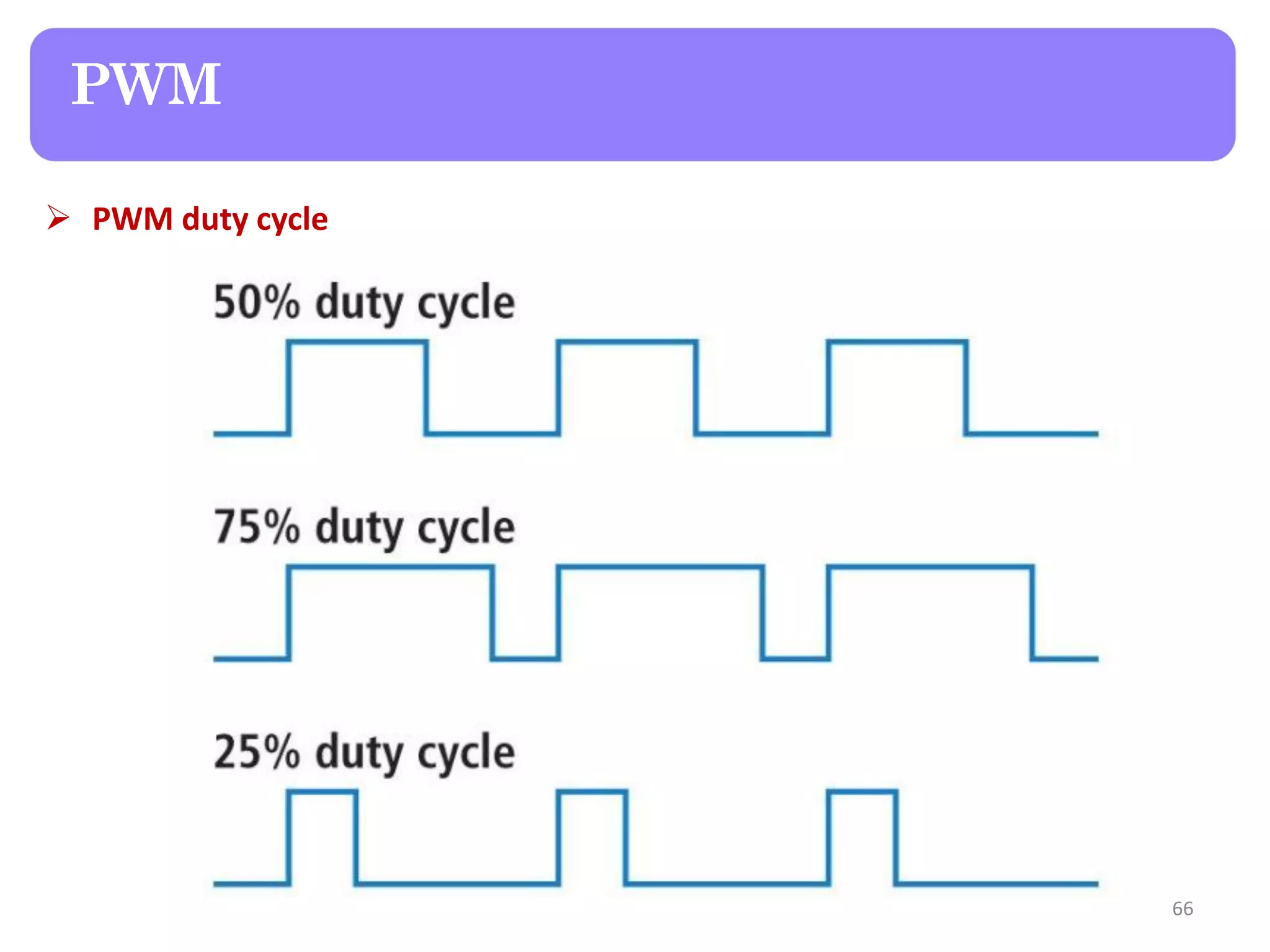 PWM

➢ PWM duty cycle

50% duty cycle

75% duty cycle

25% duty cycle

66